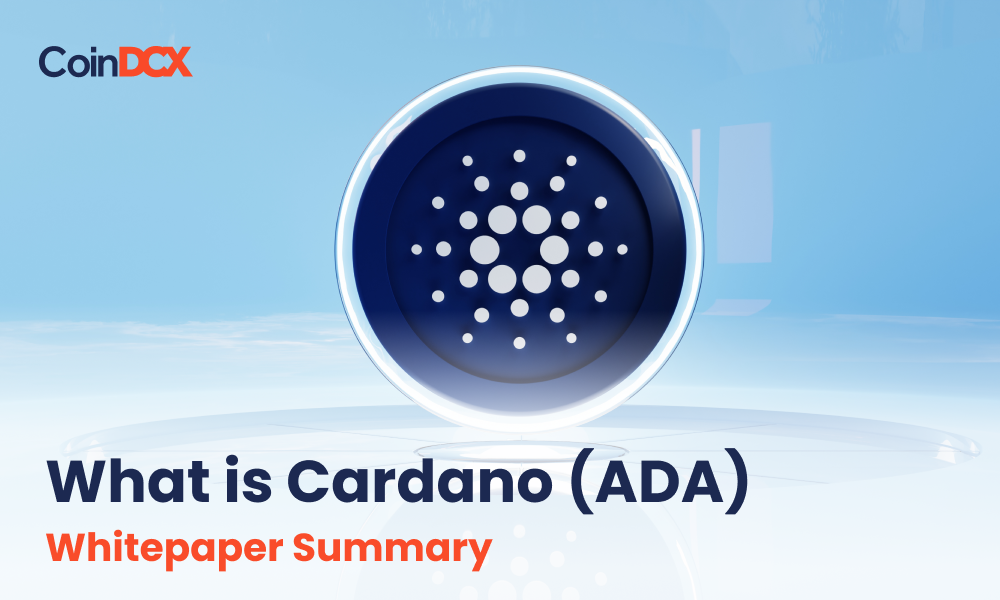 CoinDCX

What is Cardano (ADA)

Whitepaper Summary